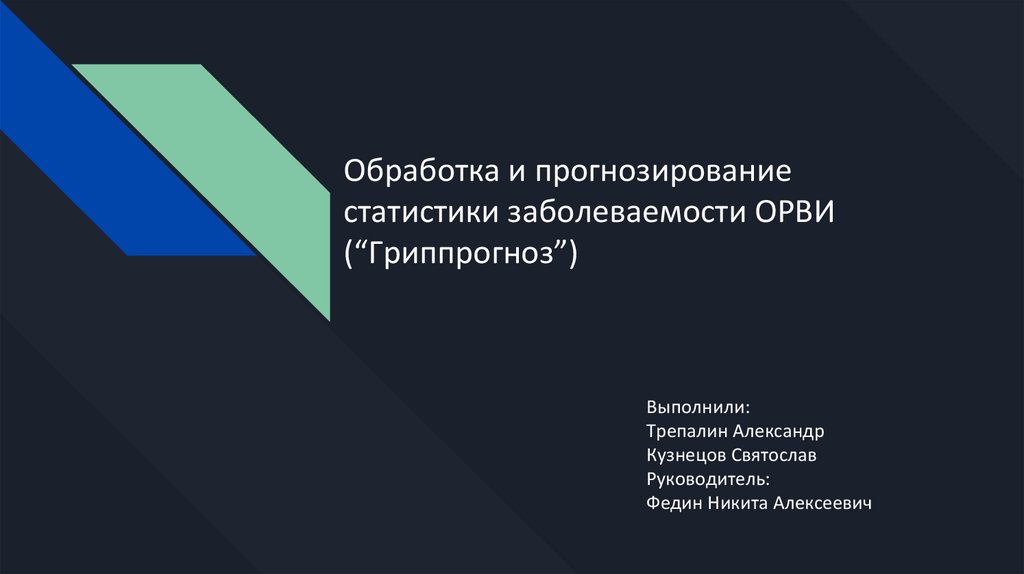 Обработка и прогнозирование статистики заболеваемости ОРВИ (“Гриппрогноз”)

Выполнили:
Трепалин Александр
Кузнецов Святослав
Руководитель:
Федин Никита Алексеевич